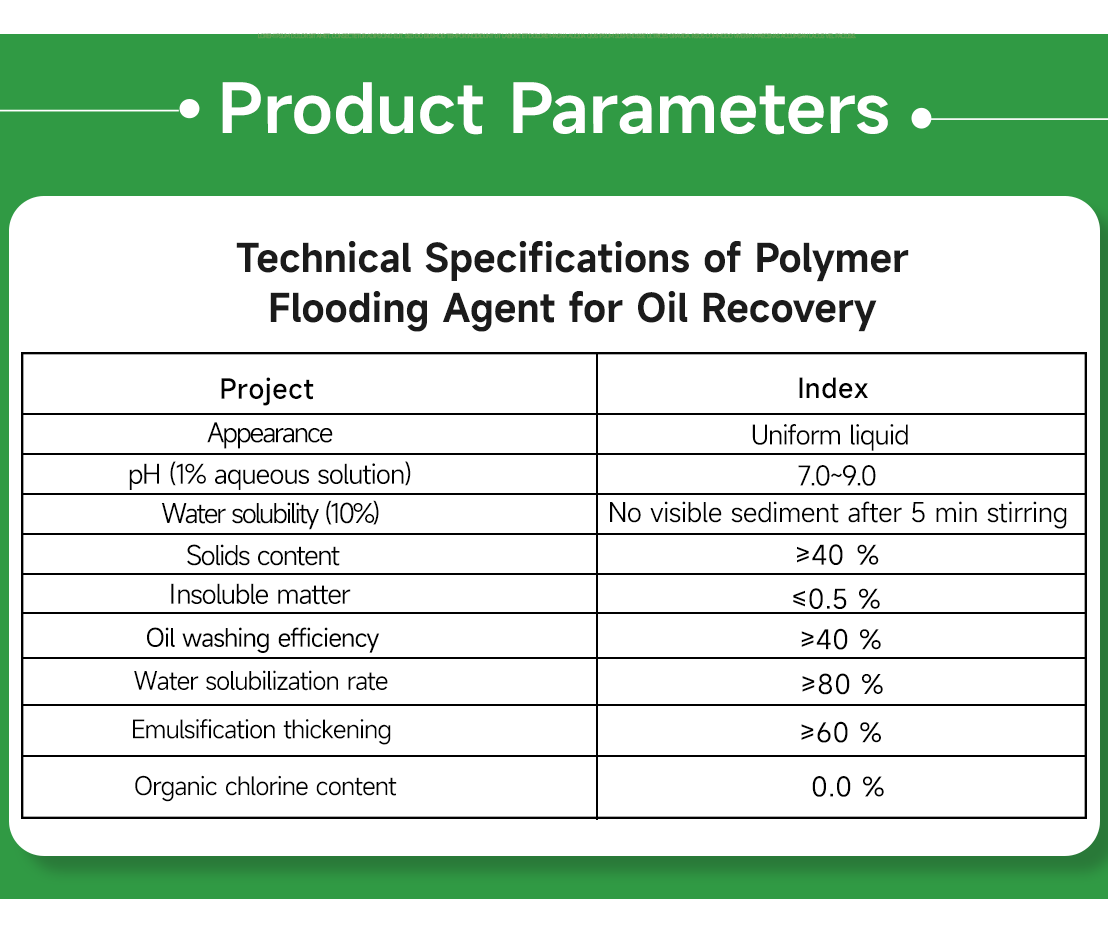 Product Parameters

Technical Specifications of Polymer Flooding Agent for Oil Recovery

| Project | Index |
|---|---|
| Appearance | Uniform liquid |
| pH (1% aqueous solution) | 7.0~9.0 |
| Water solubility (10%) | No visible sediment after 5 min stirring |
| Solids content | ≥40 % |
| Insoluble matter | ≤0.5 % |
| Oil washing efficiency | ≥40 % |
| Water solubilization rate | ≥80 % |
| Emulsification thickening | ≥60 % |
| Organic chlorine content | 0.0 % |